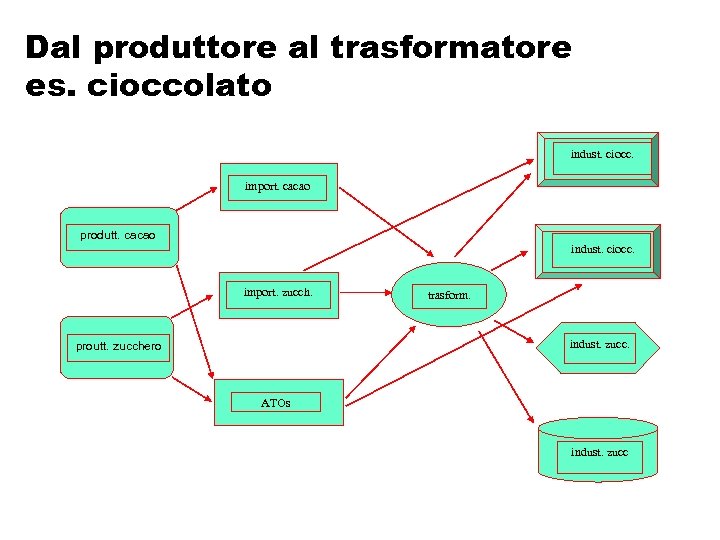 Dal produttore al trasformatore es. cioccolato

produtt. cacao

proutt. zucchero

import. cacao

import. zucch.

ATOs

trasform.

indust. ciocc.

indust. ciocc.

indust. zucc.

indust. zucc